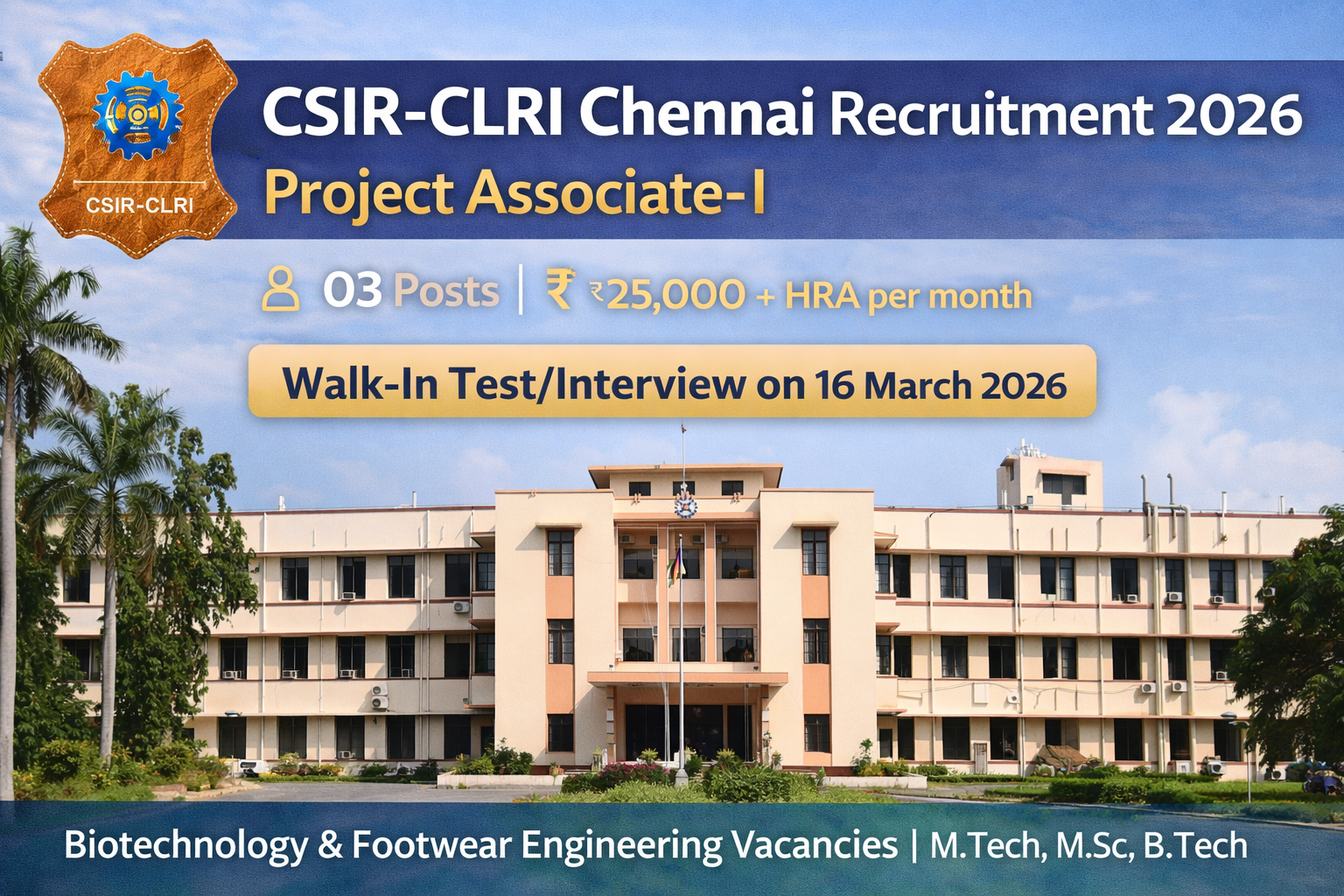 CSIR-CLRI

CSIR-CLRI Chennai Recruitment 2026

Project Associate-I

03 Posts | ₹ ₹25,000 + HRA per month

Walk-In Test/Interview on 16 March 2026

Biotechnology & Footwear Engineering Vacancies | M.Tech, M.Sc, B.Tech